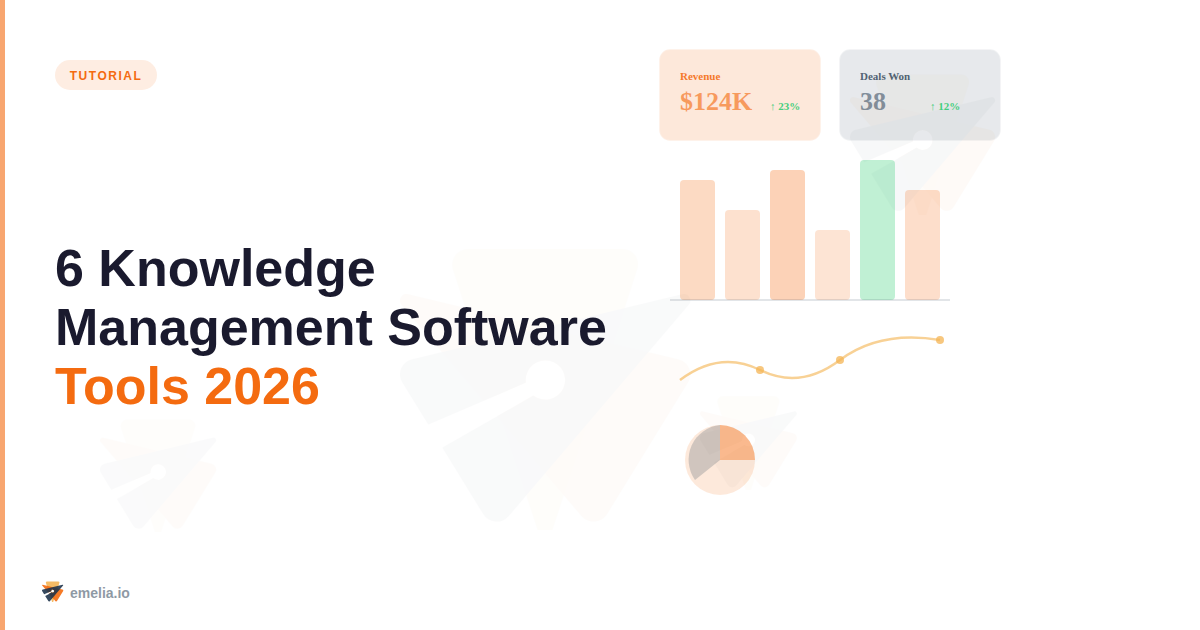 TUTORIAL

6 Knowledge Management Software Tools 2026

Revenue
$124K
↑ 23%

Deals Won
38
↑ 12%

emelia.io